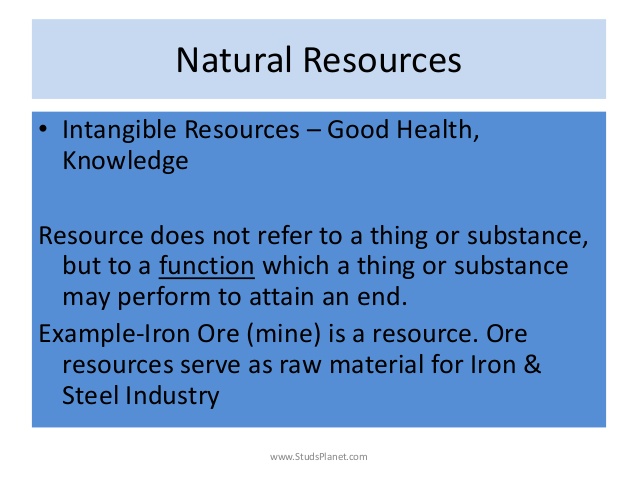 Natural Resources

• Intangible Resources – Good Health, Knowledge

Resource does not refer to a thing or substance, but to a function which a thing or substance may perform to attain an end.

Example-Iron Ore (mine) is a resource. Ore resources serve as raw material for Iron & Steel Industry

www.StudsPlanet.com